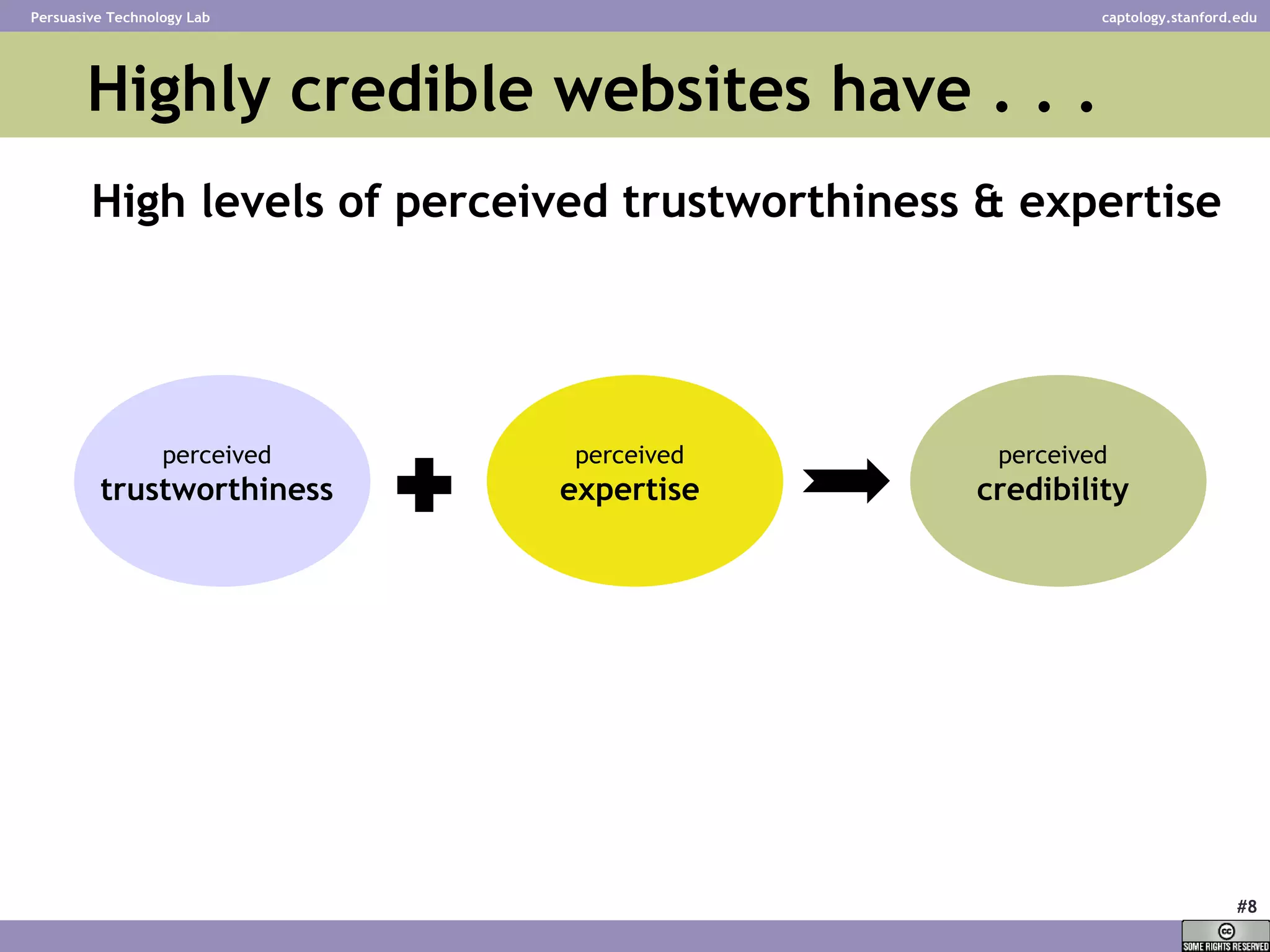 Persuasive Technology Lab

captology.stanford.edu

Highly credible websites have . . .

High levels of perceived trustworthiness & expertise

perceived
trustworthiness

perceived
expertise

perceived
credibility

#8

cc
SOME RIGHTS RESERVED